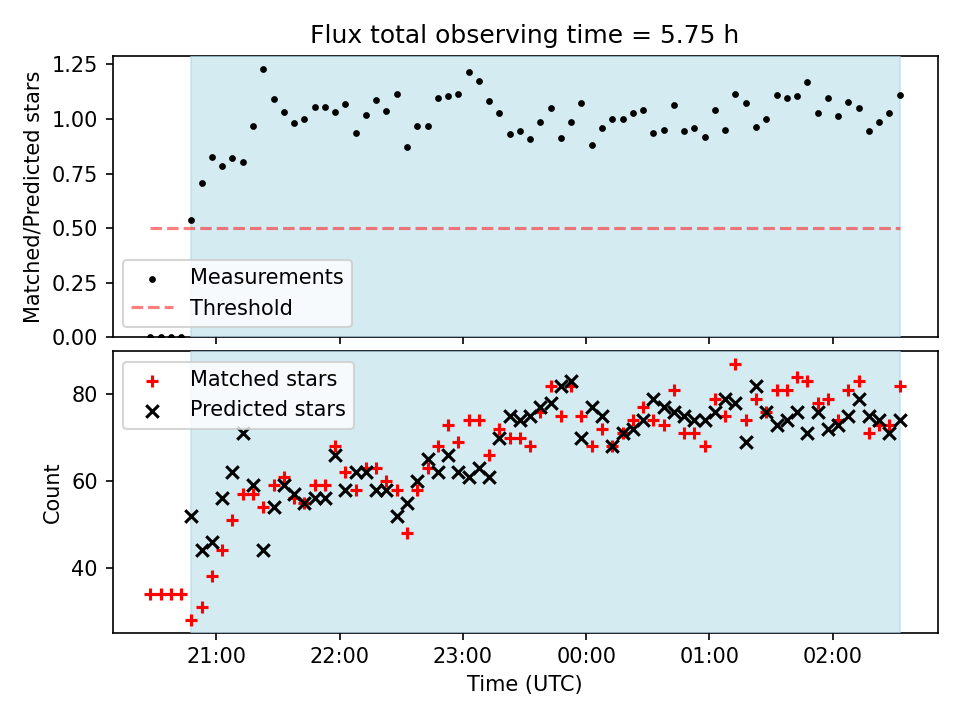 Flux total observing time = 5.75 h

Matched/Predicted stars

1.25
1.00
0.75
0.50
0.25
0.00

Measurements
Threshold

Count

80
60
40

Matched stars
Predicted stars

21:00
22:00
23:00
00:00
01:00
02:00

Time (UTC)